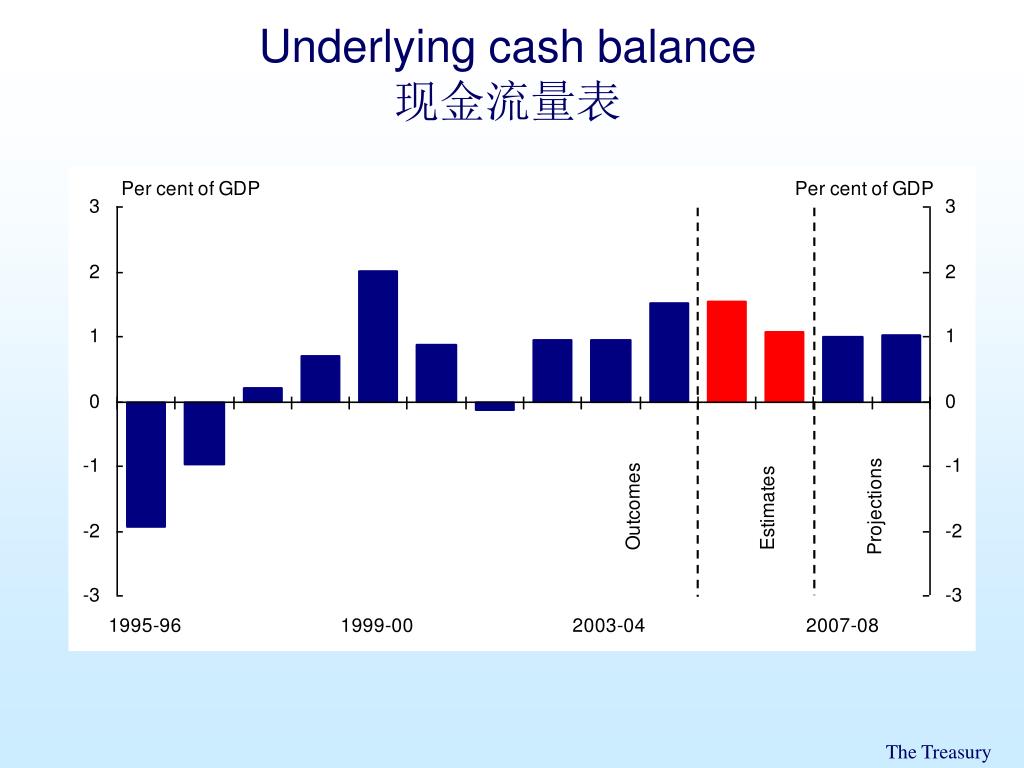 Underlying cash balance
现金流量表

Per cent of GDP

Per cent of GDP

3
2
1
0
-1
-2
-3

3
2
1
0
-1
-2
-3

Outcomes

Estimates

Projections

1995-96

1999-00

2003-04

2007-08

The Treasury